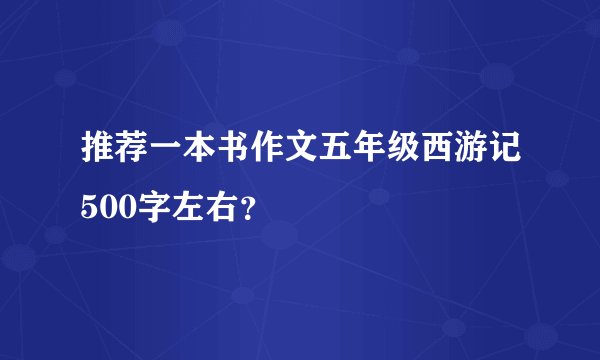 推荐一本书作文五年级西游记500字左右?